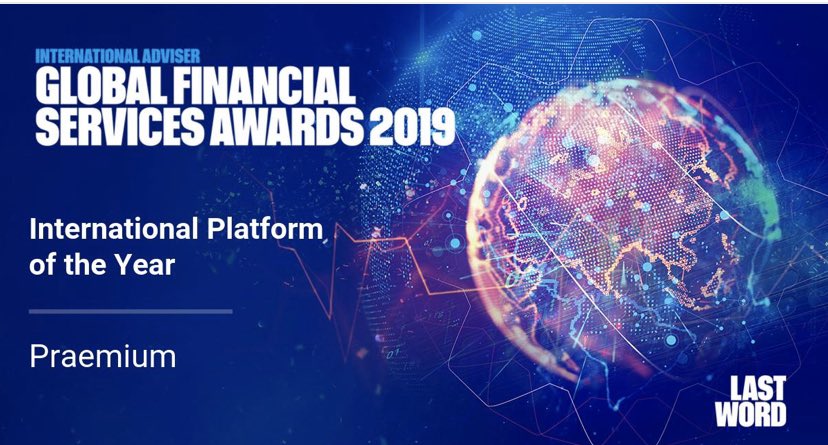 INTERNATIONAL ADVISER
GLOBAL FINANCIAL
SERVICES AWARDS 2019

International Platform of the Year

Praemium

LAST
WORD